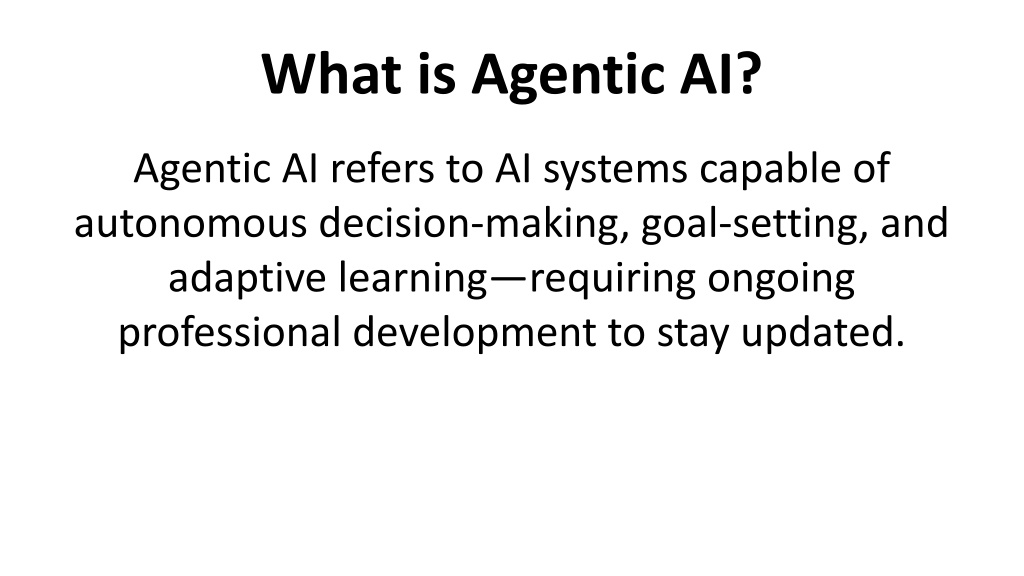 What is Agentic AI?

Agentic AI refers to AI systems capable of autonomous decision-making, goal-setting, and adaptive learning—requiring ongoing professional development to stay updated.